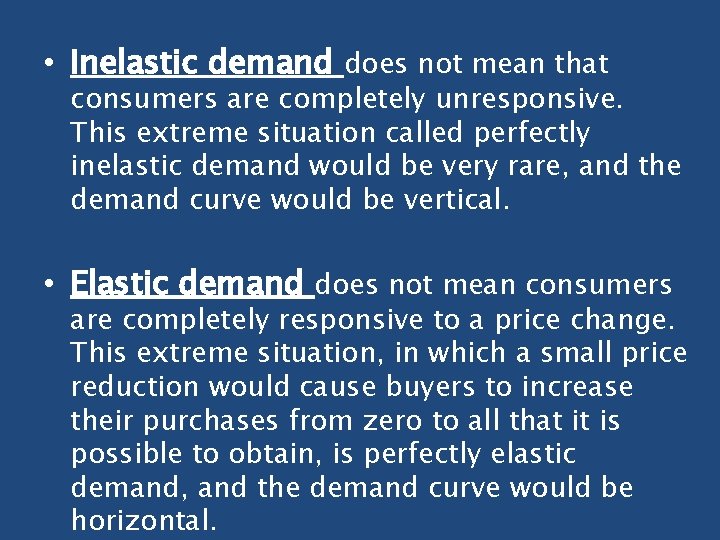 • Inelastic demand does not mean that consumers are completely unresponsive. This extreme situation called perfectly inelastic demand would be very rare, and the demand curve would be vertical.

• Elastic demand does not mean consumers are completely responsive to a price change. This extreme situation, in which a small price reduction would cause buyers to increase their purchases from zero to all that it is possible to obtain, is perfectly elastic demand, and the demand curve would be horizontal.